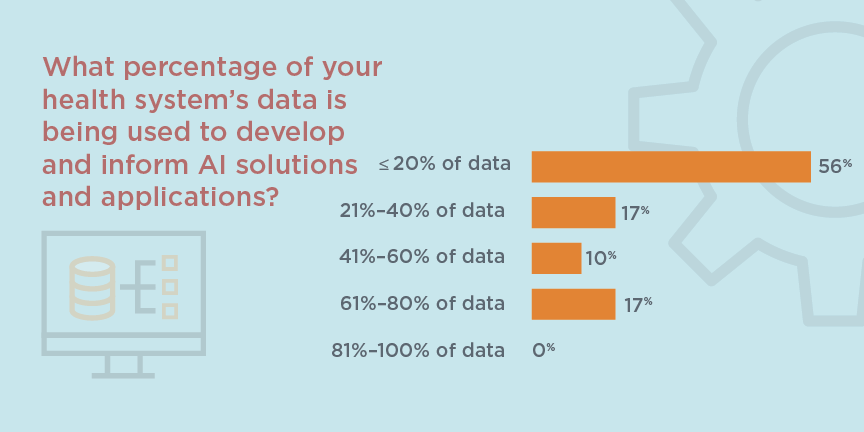 What percentage of your health system's data is being used to develop and inform AI solutions and applications?

≤ 20% of data 56%

21%–40% of data 17%

41%–60% of data 10%

61%–80% of data 17%

81%–100% of data 0%